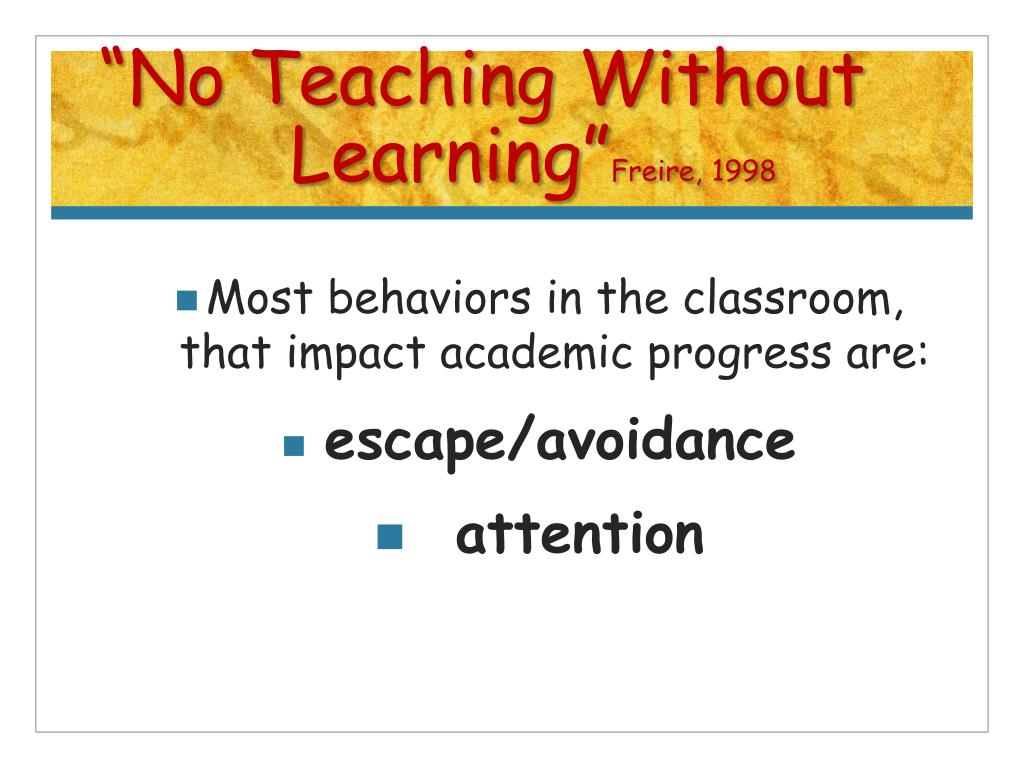 “No Teaching Without Learning” Freire, 1998

Most behaviors in the classroom, that impact academic progress are:

escape/avoidance

attention